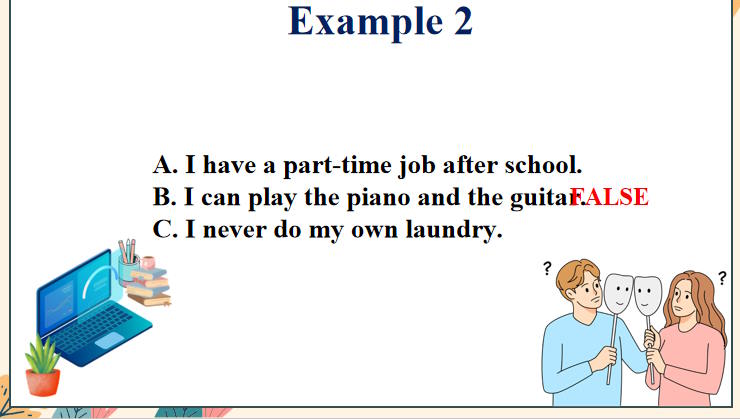 Example 2

A. I have a part-time job after school.
B. I can play the piano and the guitar. FALSE
C. I never do my own laundry.

?

?